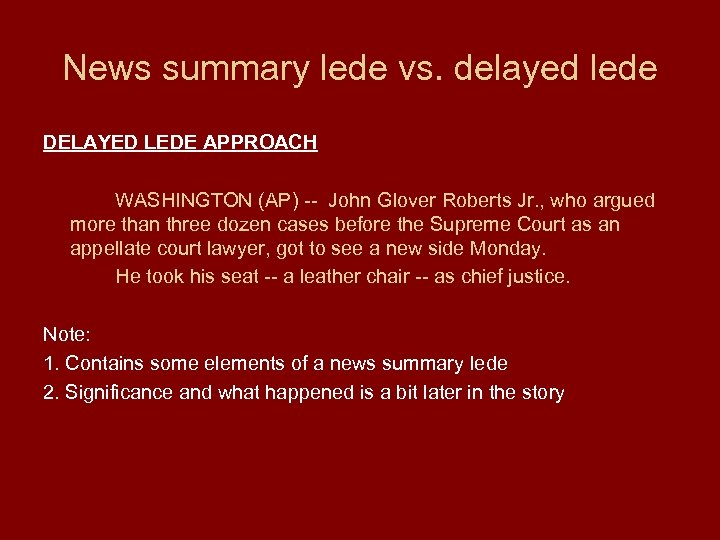 News summary lede vs. delayed lede

DELAYED LEDE APPROACH

WASHINGTON (AP) -- John Glover Roberts Jr., who argued more than three dozen cases before the Supreme Court as an appellate court lawyer, got to see a new side Monday.

He took his seat -- a leather chair -- as chief justice.

Note:

1. Contains some elements of a news summary lede

2. Significance and what happened is a bit later in the story